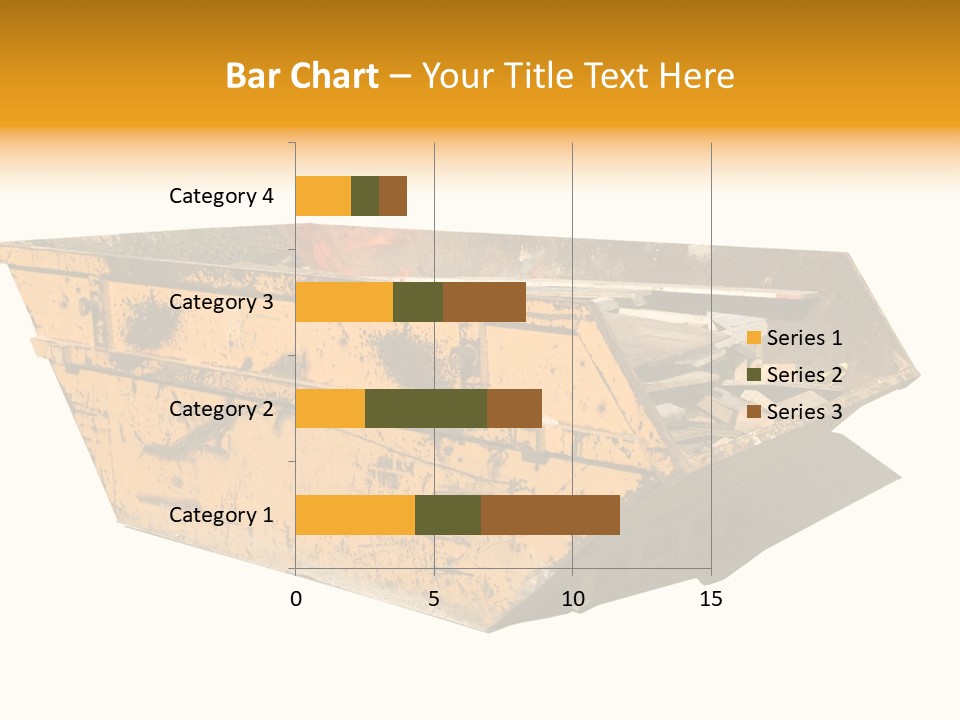 Bar Chart – Your Title Text Here

Category 4
Category 3
Category 2
Category 1

0
5
10
15

Series 1
Series 2
Series 3